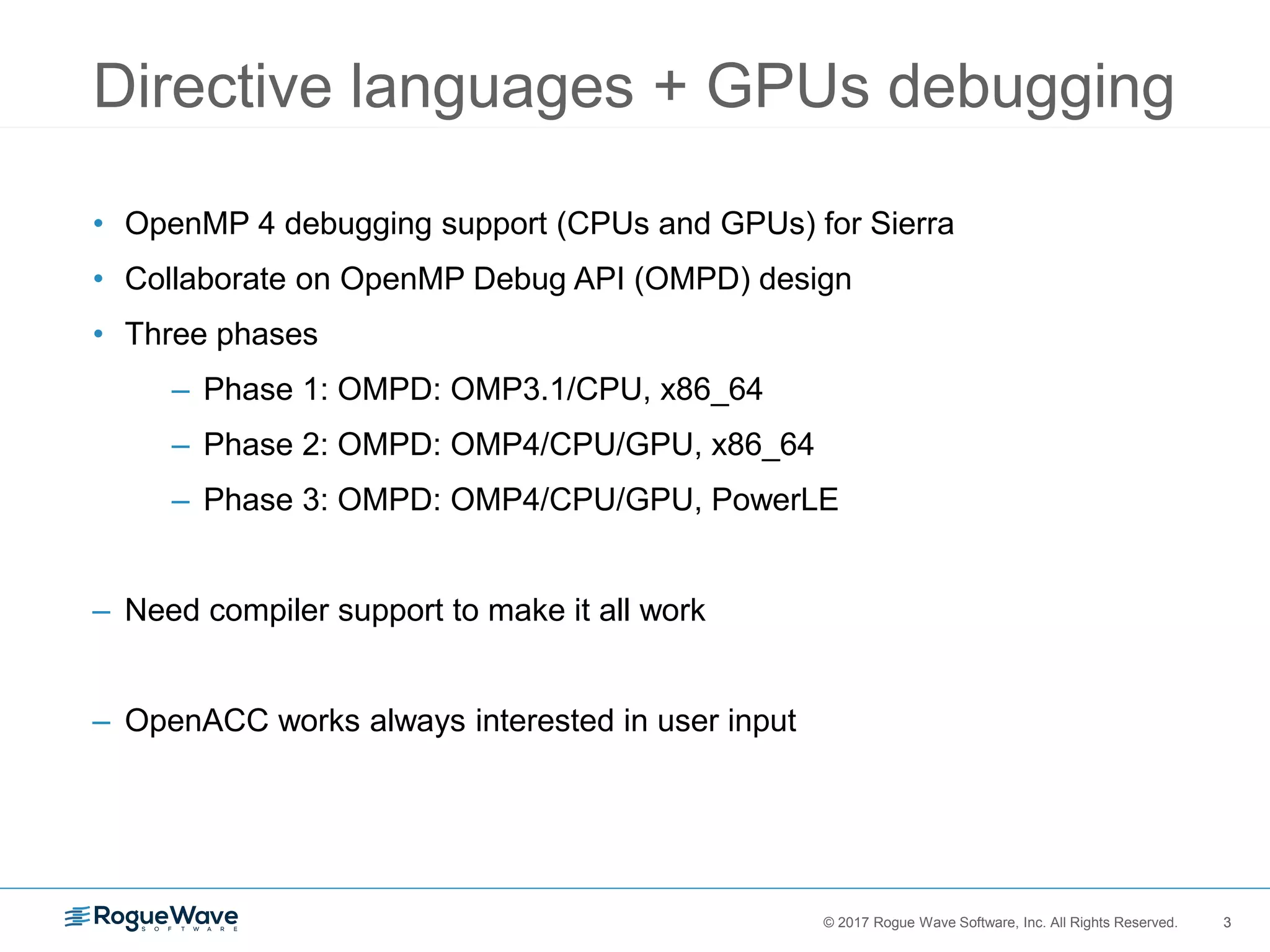 Directive languages + GPUs debugging

• OpenMP 4 debugging support (CPUs and GPUs) for Sierra
• Collaborate on OpenMP Debug API (OMPD) design
• Three phases
  – Phase 1: OMPD: OMP3.1/CPU, x86_64
  – Phase 2: OMPD: OMP4/CPU/GPU, x86_64
  – Phase 3: OMPD: OMP4/CPU/GPU, PowerLE

– Need compiler support to make it all work

– OpenACC works always interested in user input

RogueWave SOFTWARE

© 2017 Rogue Wave Software, Inc. All Rights Reserved. 3